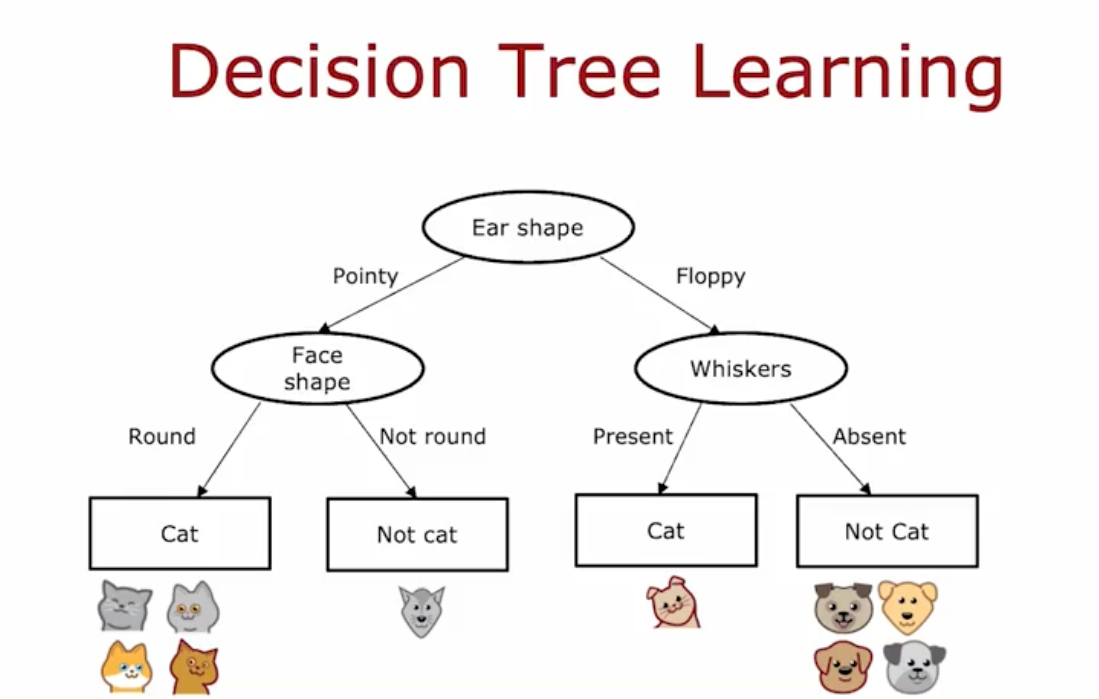 Decision Tree Learning

Ear shape

Pointy

Floppy

Face shape

Whiskers

Round

Not round

Present

Absent

Cat

Not cat

Cat

Not Cat